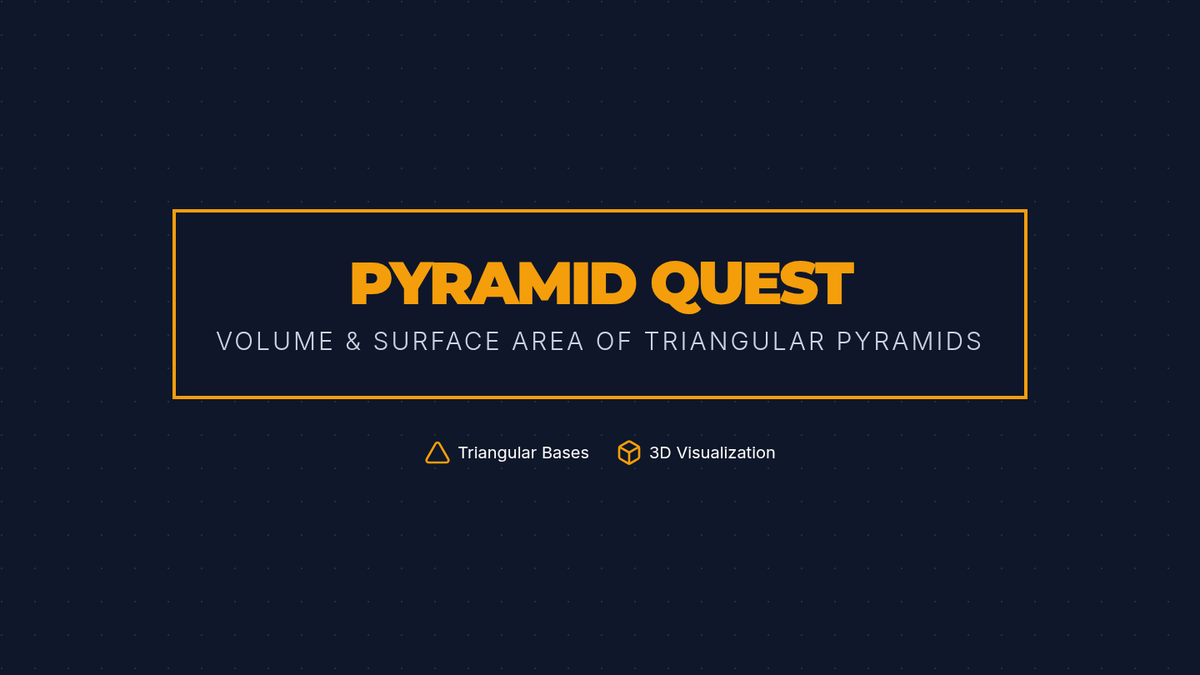 PYRAMID QUEST

VOLUME & SURFACE AREA OF TRIANGULAR PYRAMIDS

Triangular Bases 3D Visualization